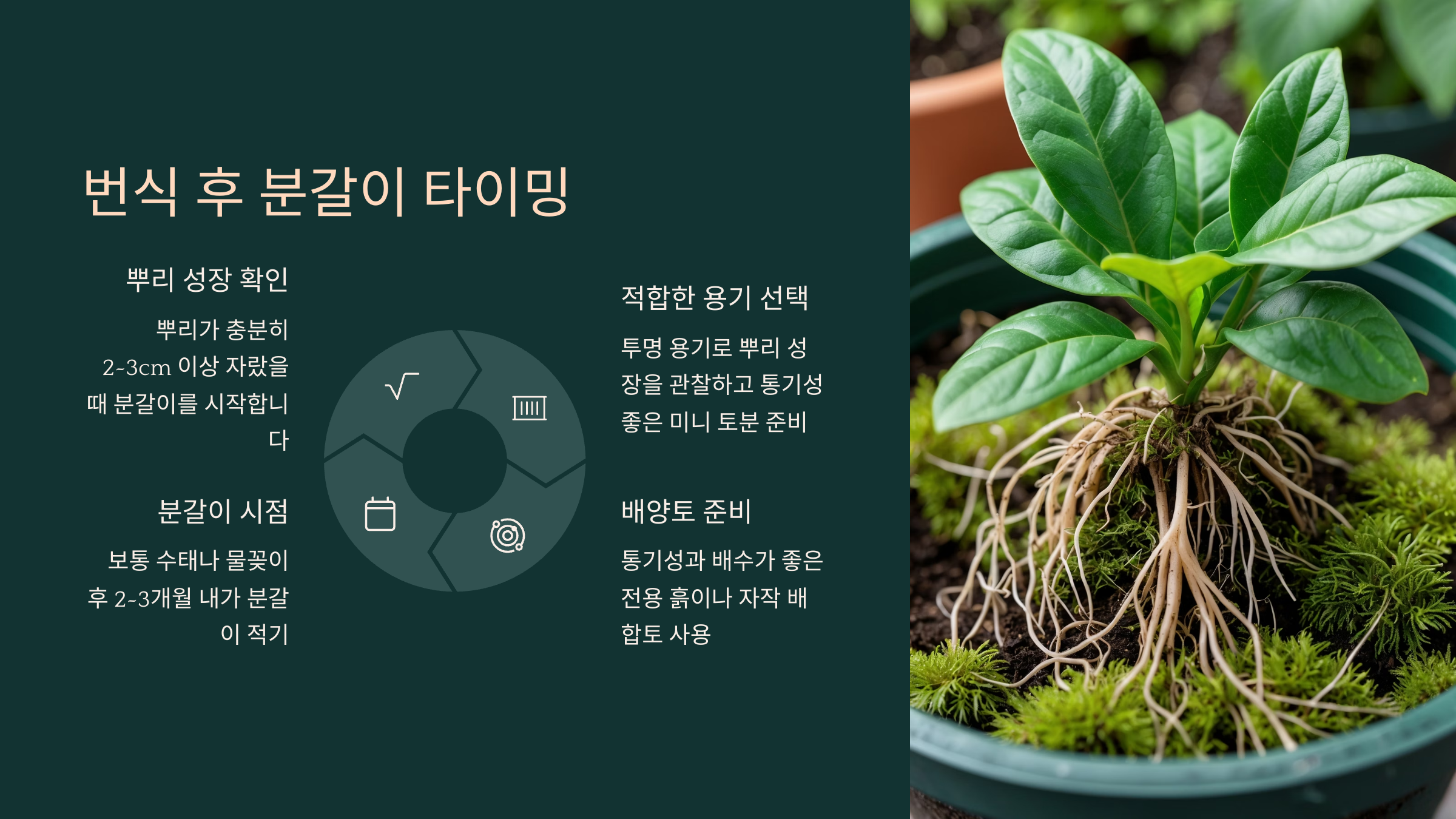 번식 후 분갈이 타이밍

뿌리 성장 확인

뿌리가 충분히 2-3cm 이상 자랐을 때 분갈이를 시작합니다

분갈이 시점

보통 수태나 물꽂이 후 2-3개월 내가 분갈이 적기

적합한 용기 선택

투명 용기로 뿌리 성장을 관찰하고 통기성 좋은 미니 토분 준비

배양토 준비

통기성과 배수가 좋은 전용 흙이나 자작 배합토 사용